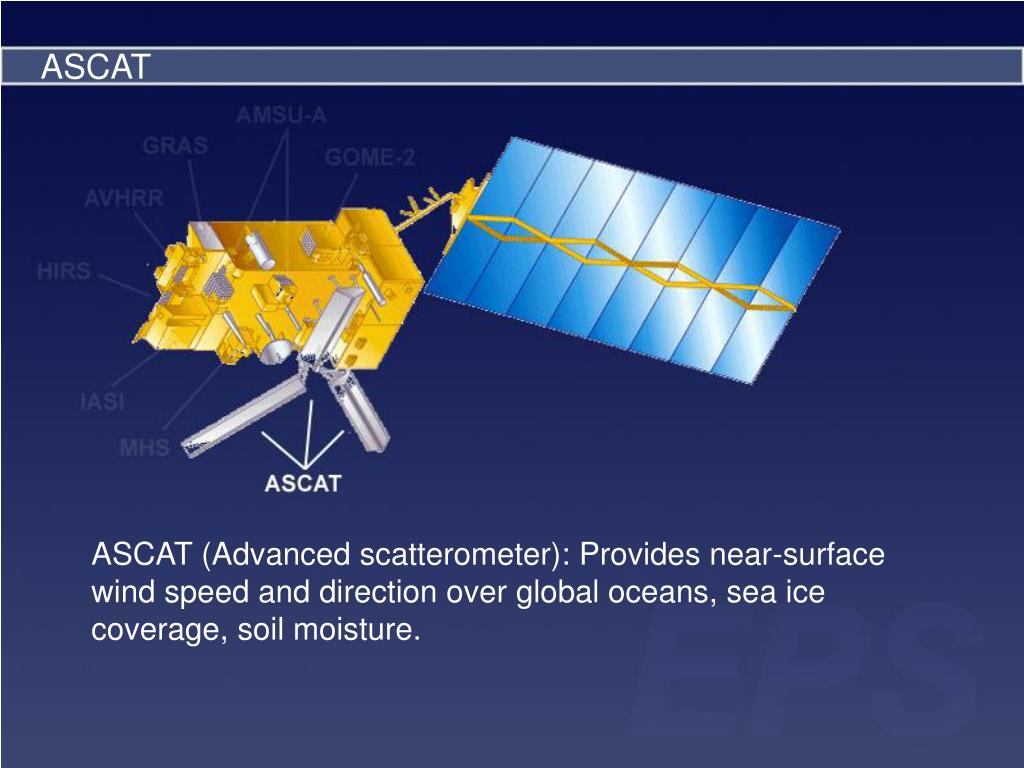 ASCAT

AMSU-A
GRAS
GOME-2
AVHRR
HIRS
IASI
MHS
ASCAT

ASCAT (Advanced scatterometer): Provides near-surface wind speed and direction over global oceans, sea ice coverage, soil moisture.

EPS